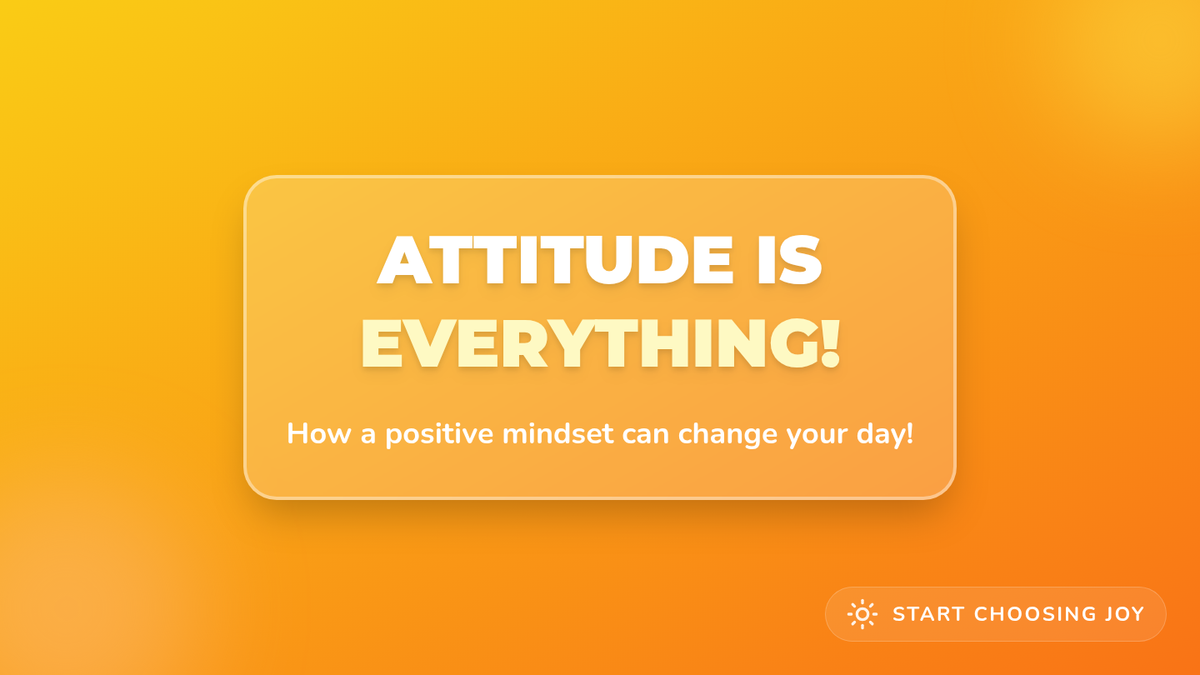 ATTITUDE IS EVERYTHING!

How a positive mindset can change your day!

START CHOOSING JOY